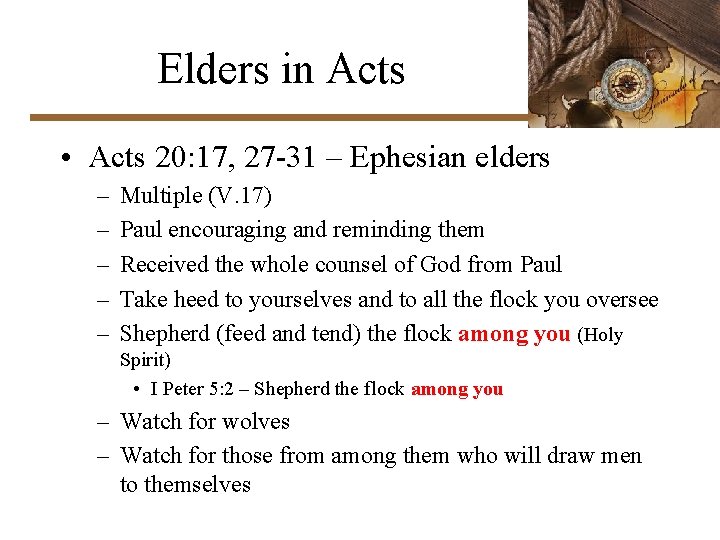 Elders in Acts

• Acts 20:17, 27-31 – Ephesian elders
– Multiple (V.17)
– Paul encouraging and reminding them
– Received the whole counsel of God from Paul
– Take heed to yourselves and to all the flock you oversee
– Shepherd (feed and tend) the flock among you (Holy Spirit)
• I Peter 5:2 – Shepherd the flock among you
– Watch for wolves
– Watch for those from among them who will draw men to themselves